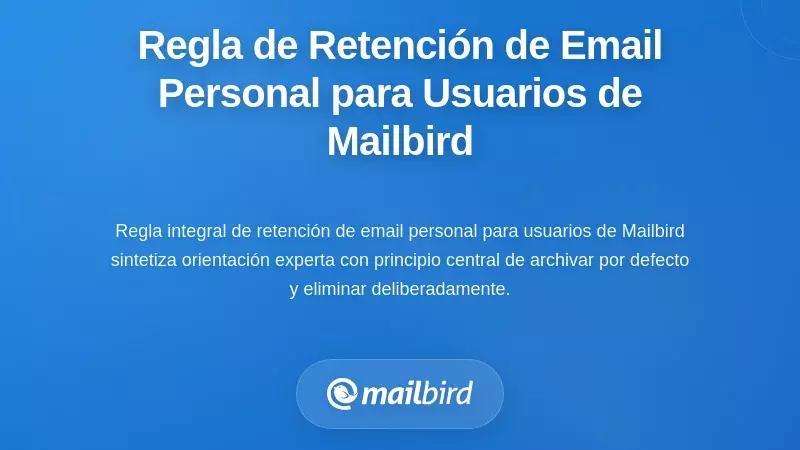 Regla de Retención de Email Personal para Usuarios de Mailbird

Regla integral de retención de email personal para usuarios de Mailbird sintetiza orientación experta con principio central de archivar por defecto y eliminar deliberadamente.

mailbird